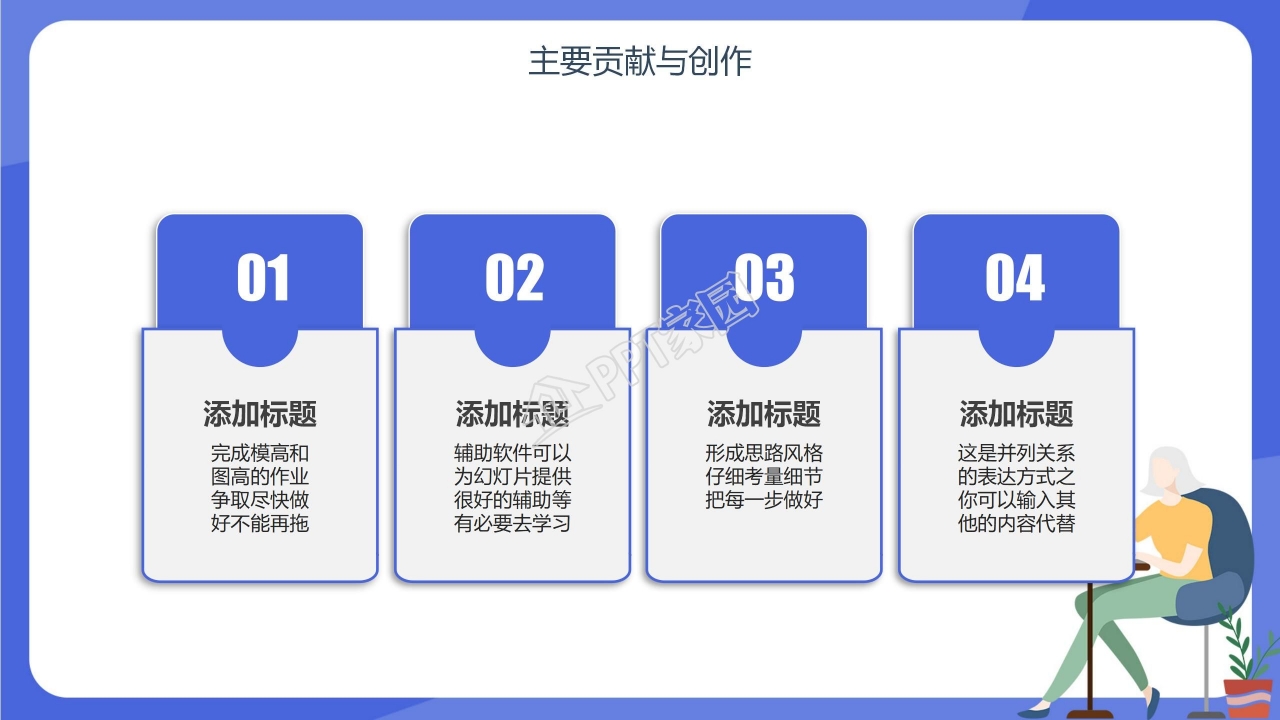 主要贡献与创作

01

添加标题

完成模高和图高的作业争取尽快做好不能再拖

02

添加标题

辅助软件可以为幻灯片提供很好的辅助等有必要去学习

03

添加标题

形成思路风格仔细考量细节把每一步做好

04

添加标题

这是并列关系的表达方式之你可以输入其他的内容代替

PPT家园